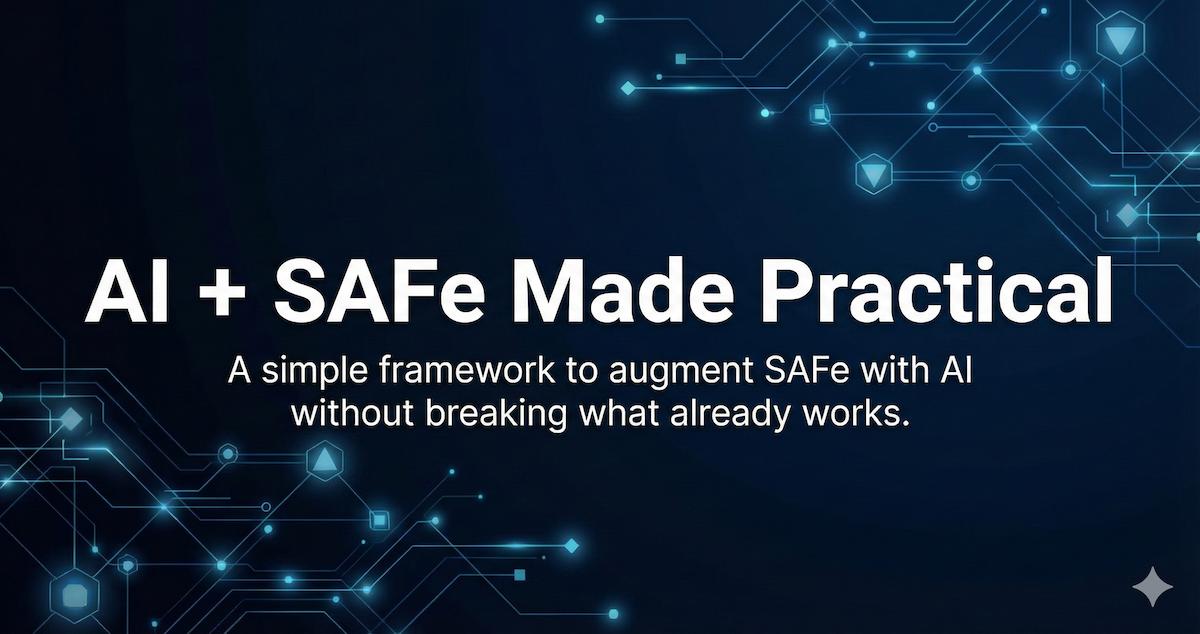 AI + SAFe Made Practical

A simple framework to augment SAFe with AI without breaking what already works.